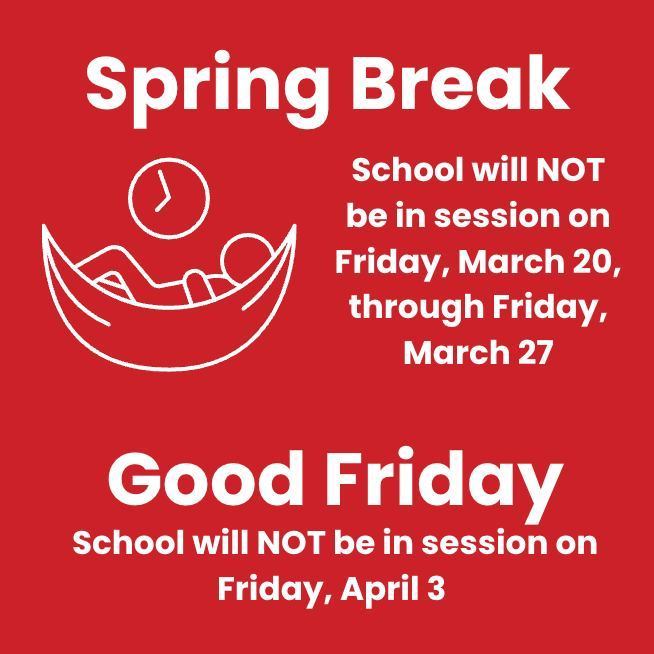 Spring Break

School will NOT be in session on Friday, March 20, through Friday, March 27

Good Friday

School will NOT be in session on Friday, April 3